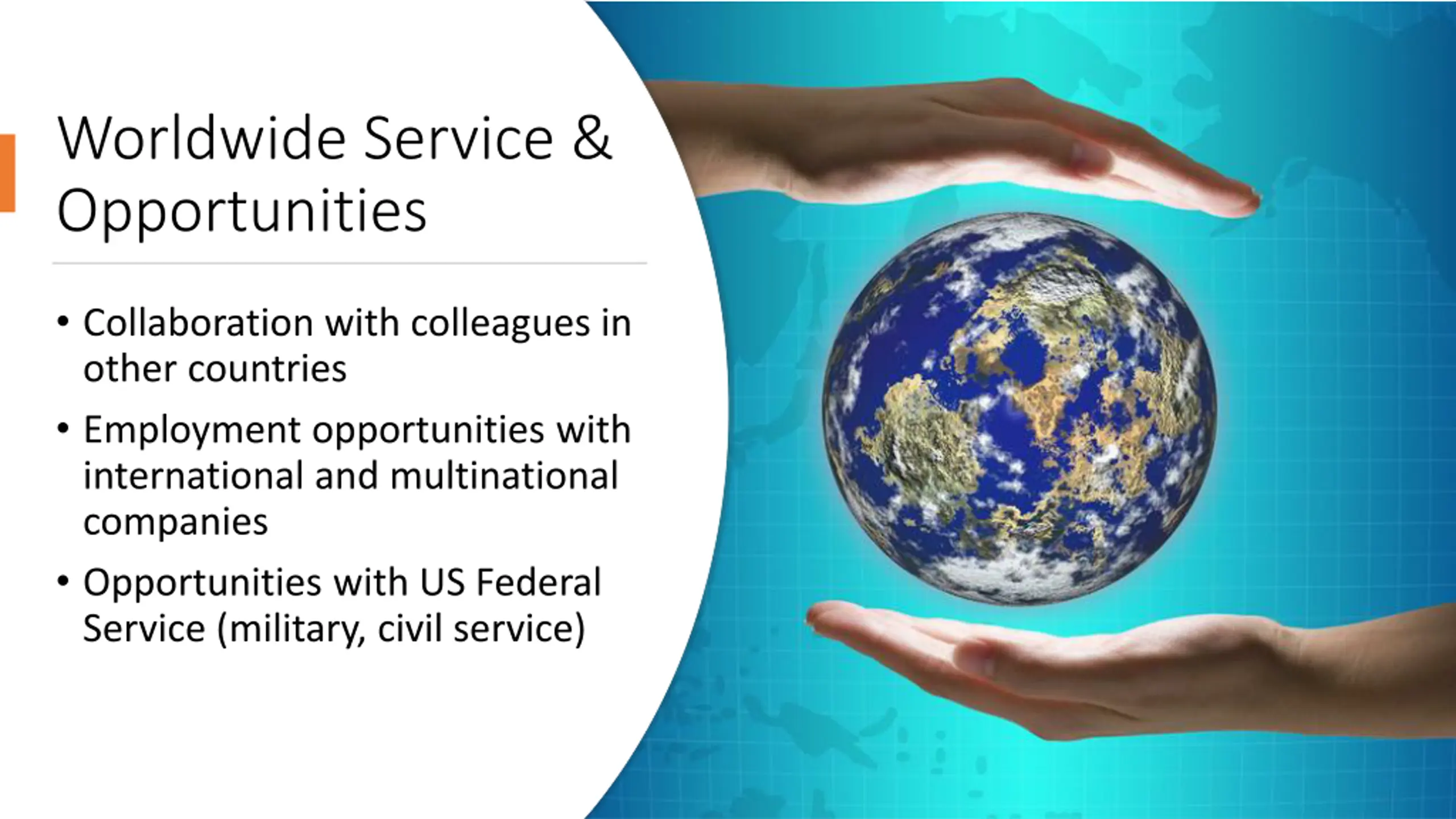 Worldwide Service & Opportunities

• Collaboration with colleagues in other countries

• Employment opportunities with international and multinational companies

• Opportunities with US Federal Service (military, civil service)